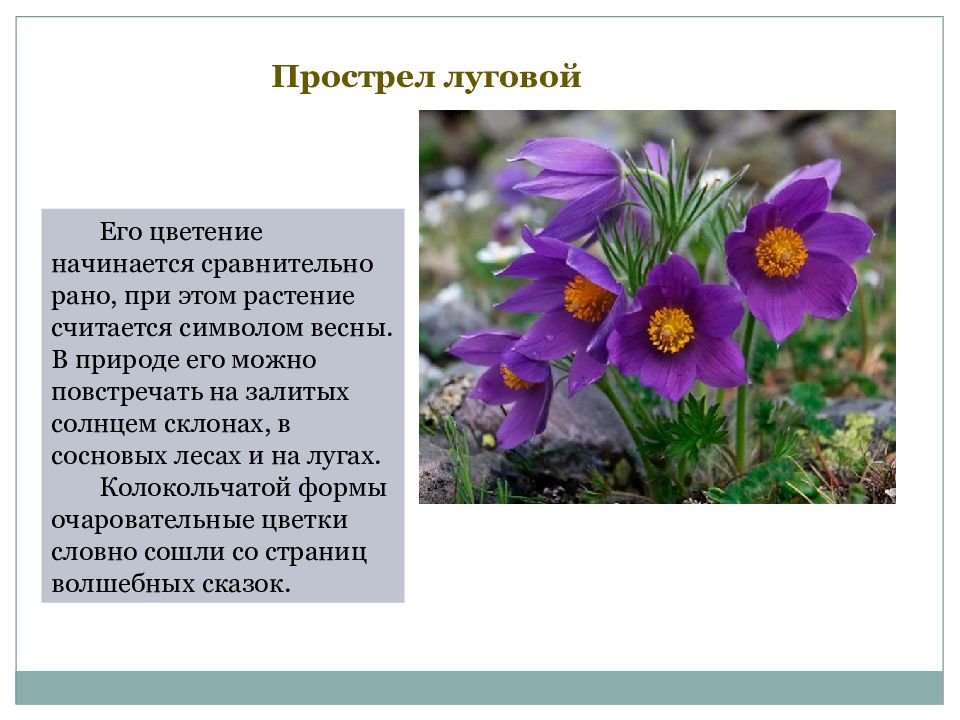 Прострел луговой

Его цветение начинается сравнительно рано, при этом растение считается символом весны. В природе его можно повстречать на залитых солнцем склонах, в сосновых лесах и на лугах.

Колокольчатой формы очаровательные цветки словно сошли со страниц волшебных сказок.